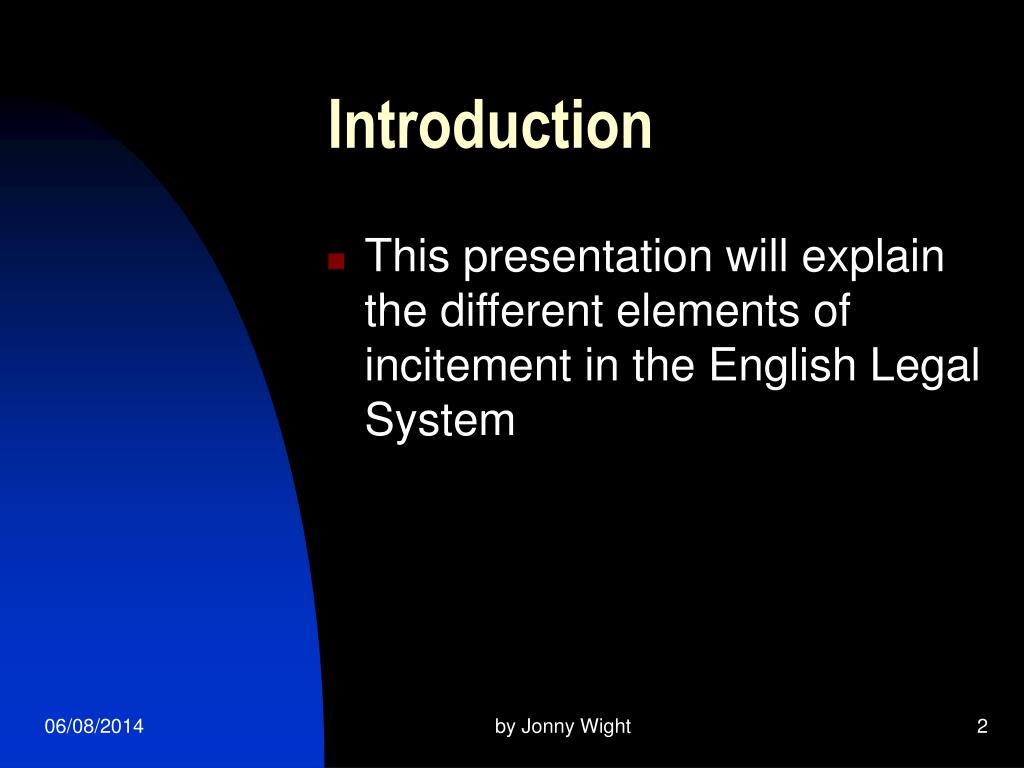 Introduction

This presentation will explain the different elements of incitement in the English Legal System

06/08/2014

by Jonny Wight

2